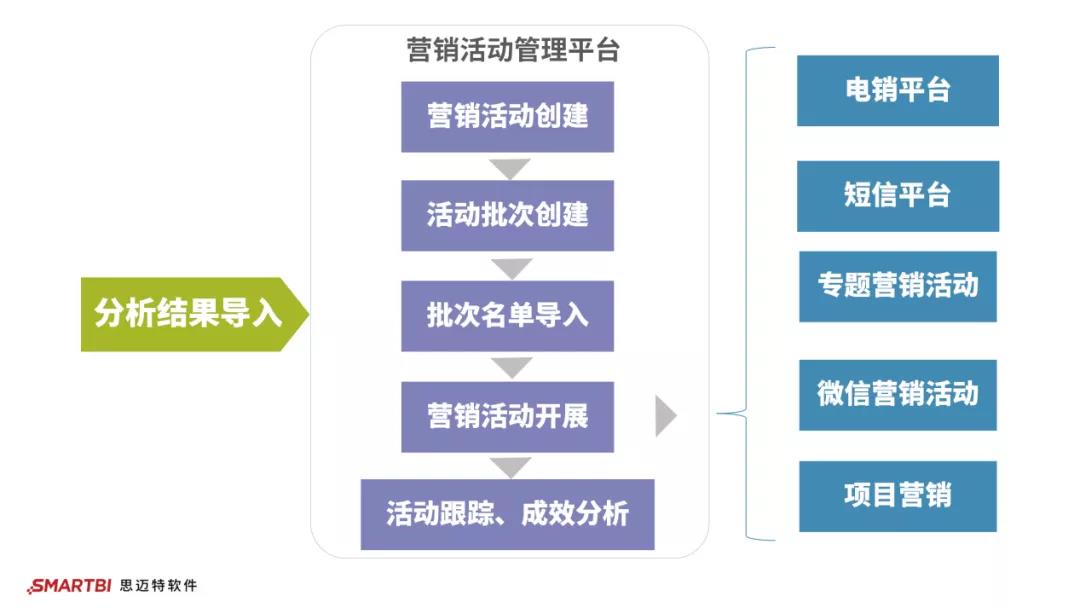 分析结果导入

营销活动管理平台

营销活动创建

活动批次创建

批次名单导入

营销活动开展

活动跟踪、成效分析

电销平台

短信平台

专题营销活动

微信营销活动

项目营销

SMARTBI 思迈特软件